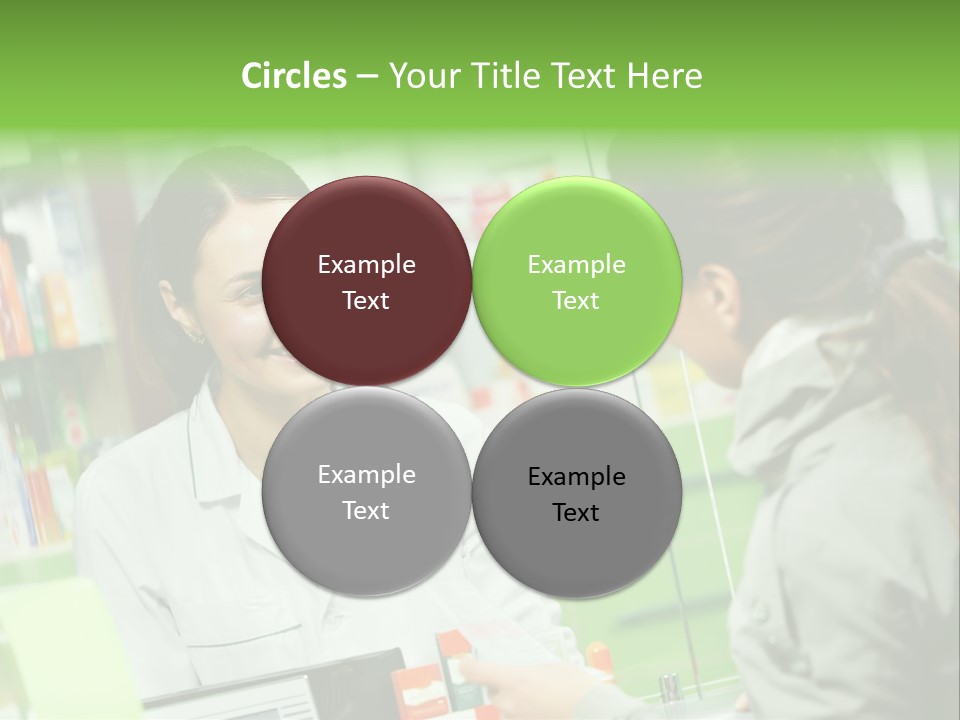 Circles – Your Title Text Here

Example Text

Example Text

Example Text

Example Text